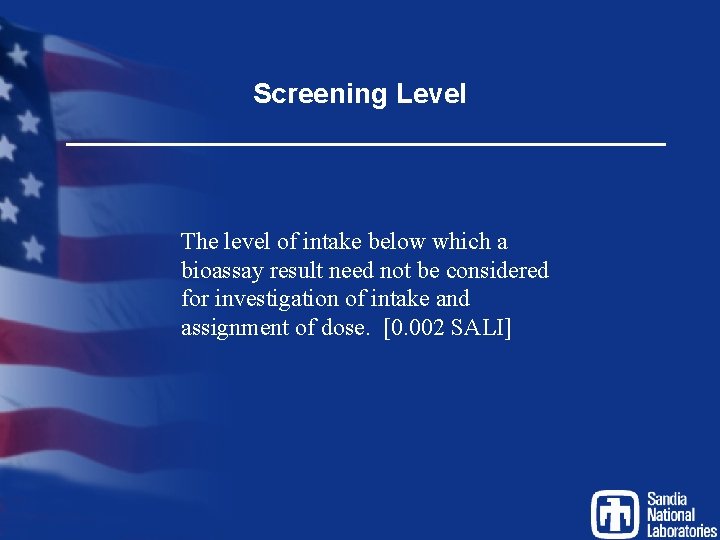 Screening Level

The level of intake below which a bioassay result need not be considered for investigation of intake and assignment of dose. [0.002 SALI]

Sandia National Laboratories